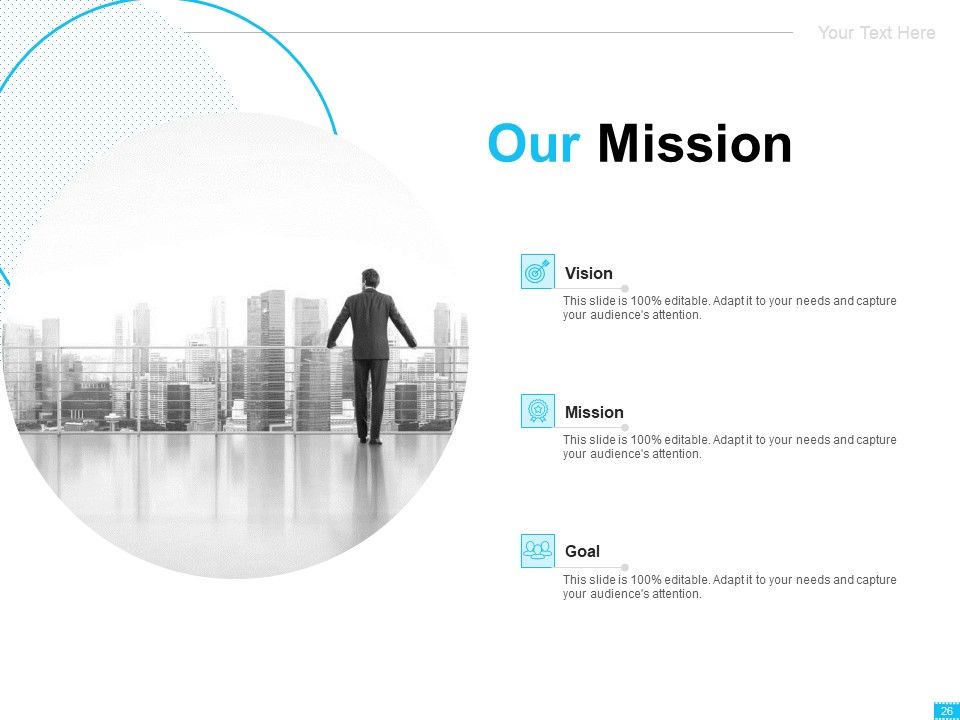 Your Text Here

Our Mission

Vision

This slide is 100% editable. Adapt it to your needs and capture your audience's attention.

Mission

This slide is 100% editable. Adapt it to your needs and capture your audience's attention.

Goal

This slide is 100% editable. Adapt it to your needs and capture your audience's attention.

26